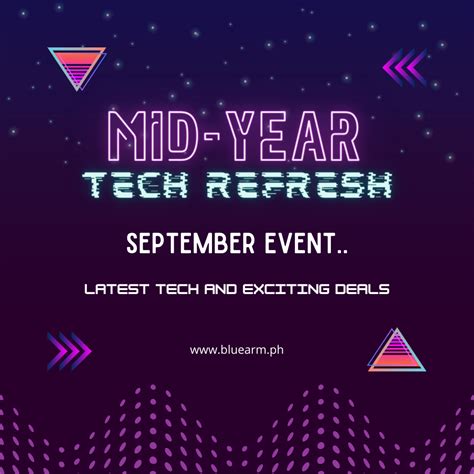 MID-YEAR
TECH REFRESH

SEPTEMBER EVENT..

LATEST TECH AND EXCITING DEALS

www.bluearm.ph